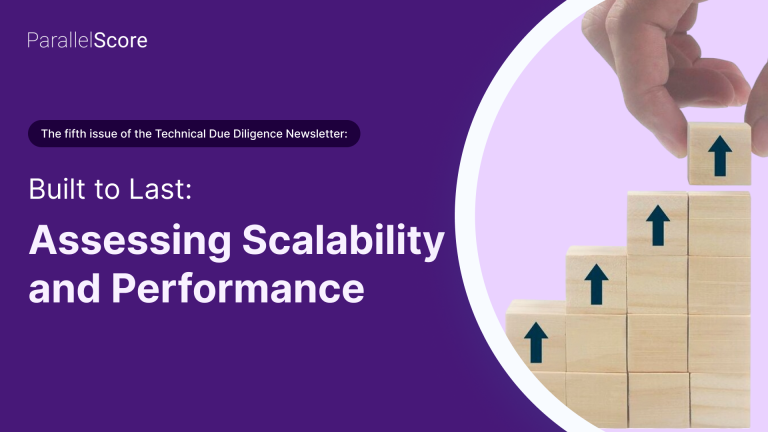 ParallelScore

The fifth issue of the Technical Due Diligence Newsletter:

Built to Last:

Assessing Scalability and Performance